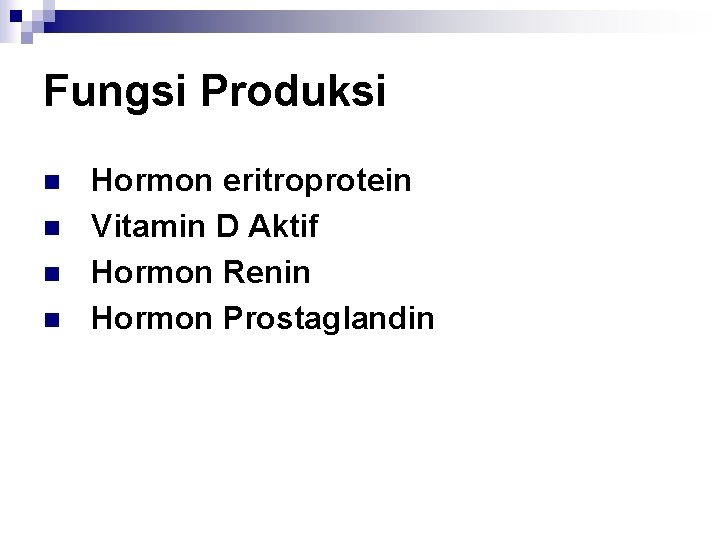 Fungsi Produksi

- Hormon eritroprotein
- Vitamin D Aktif
- Hormon Renin
- Hormon Prostaglandin